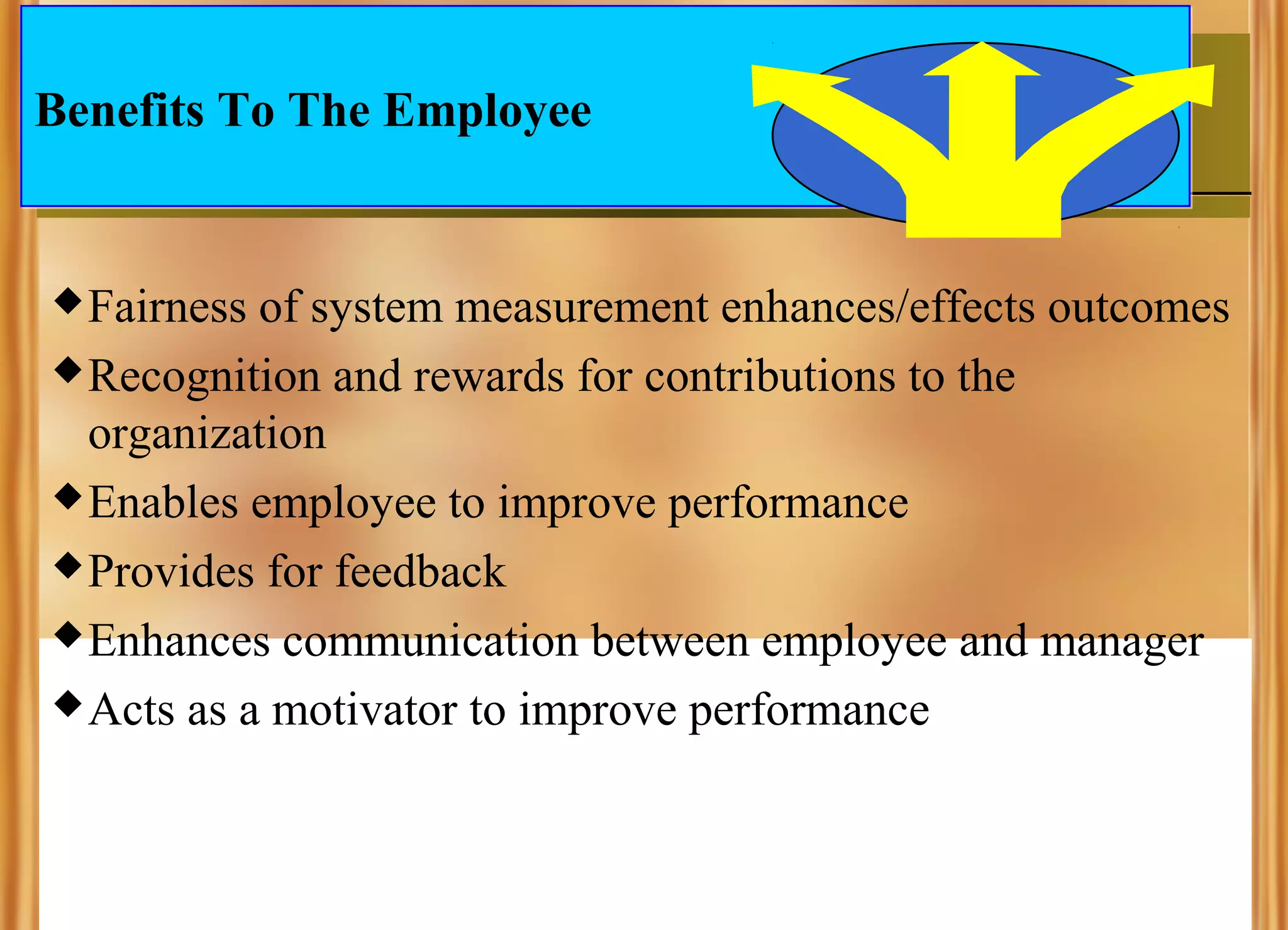 Benefits To The Employee

◆ Fairness of system measurement enhances/effects outcomes

◆ Recognition and rewards for contributions to the organization

◆ Enables employee to improve performance

◆ Provides for feedback

◆ Enhances communication between employee and manager

◆ Acts as a motivator to improve performance